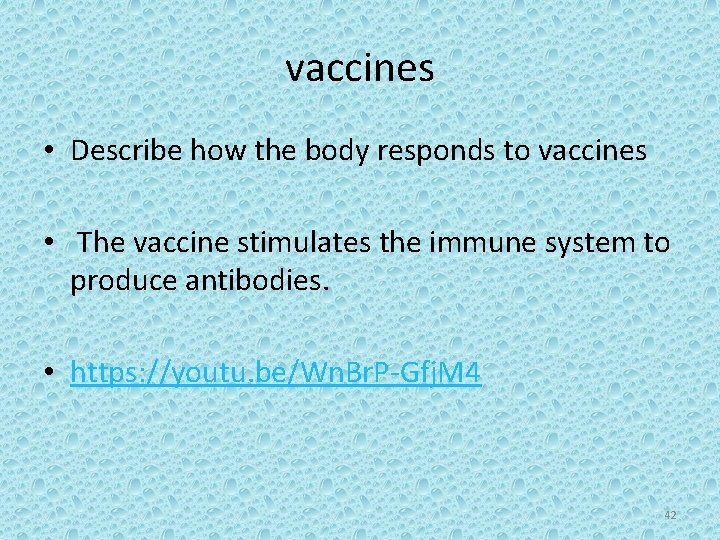 vaccines

• Describe how the body responds to vaccines

• The vaccine stimulates the immune system to produce antibodies.

• https://youtu.be/WnBrP-GfjM4

42